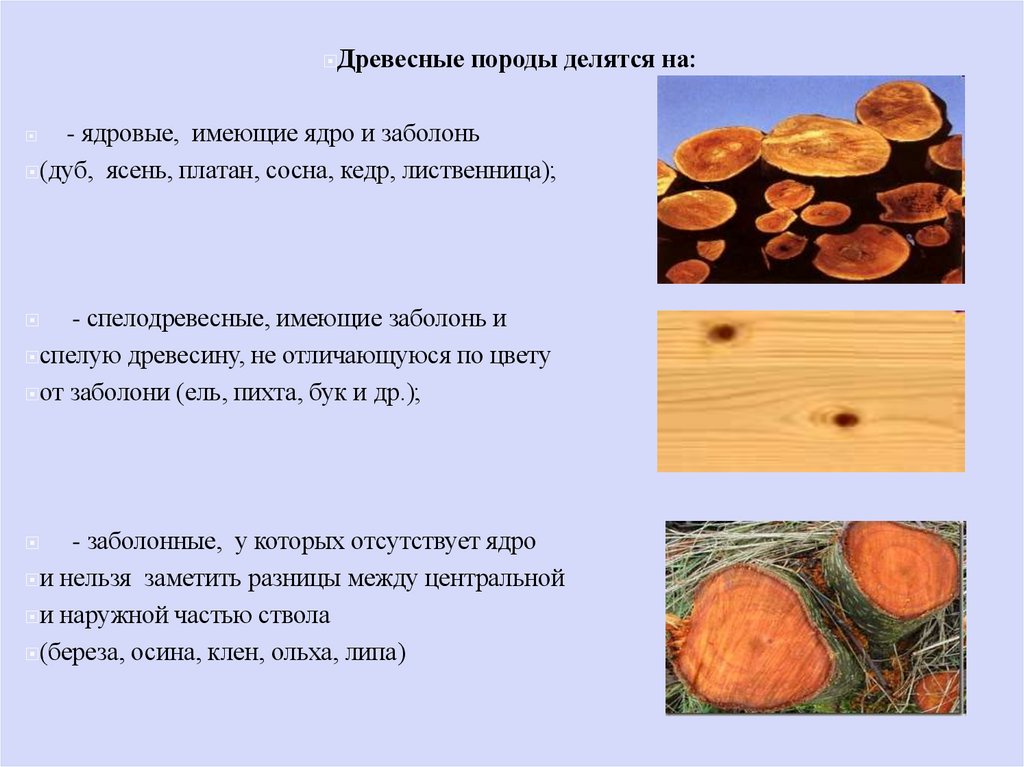 Древесные породы делятся на:

- ядровые, имеющие ядро и заболонь
(дуб, ясень, платан, сосна, кедр, лиственница);

- спелодревесные, имеющие заболонь и
спелую древесину, не отличающуюся по цвету
от заболони (ель, пихта, бук и др.);

- заболонные, у которых отсутствует ядро
и нельзя заметить разницы между центральной
и наружной частью ствола
(береза, осина, клен, ольха, липа)